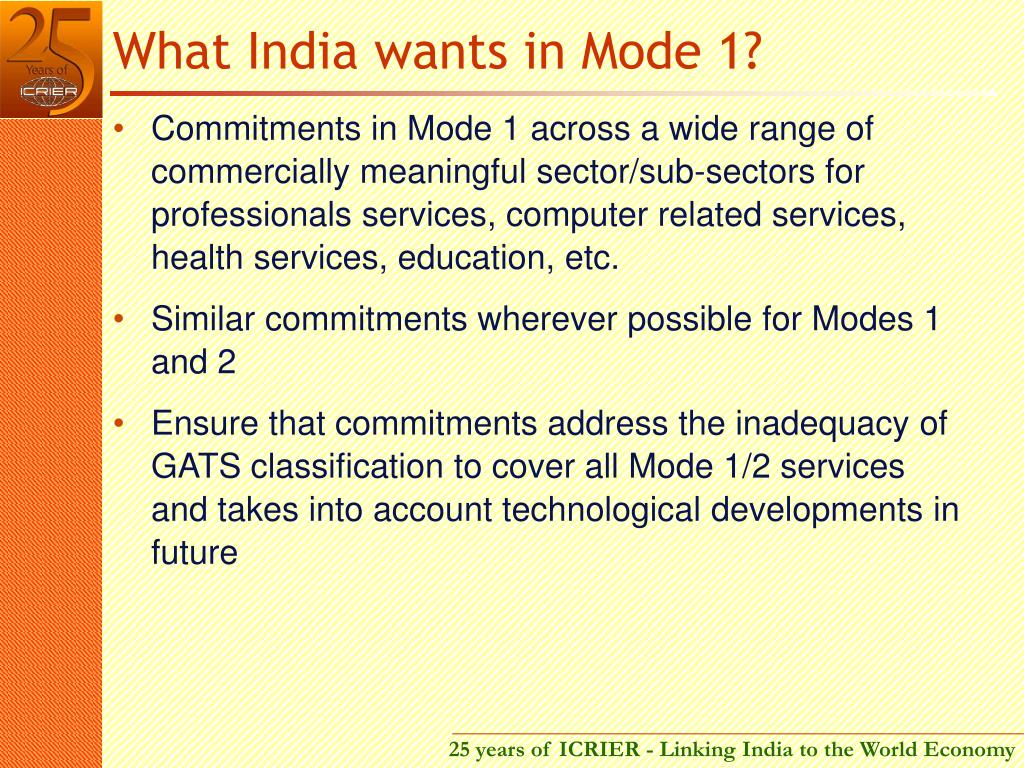 25 Years of ICRIER

What India wants in Mode 1?

• Commitments in Mode 1 across a wide range of commercially meaningful sector/sub-sectors for professionals services, computer related services, health services, education, etc.

• Similar commitments wherever possible for Modes 1 and 2

• Ensure that commitments address the inadequacy of GATS classification to cover all Mode 1/2 services and takes into account technological developments in future

25 years of ICRIER - Linking India to the World Economy